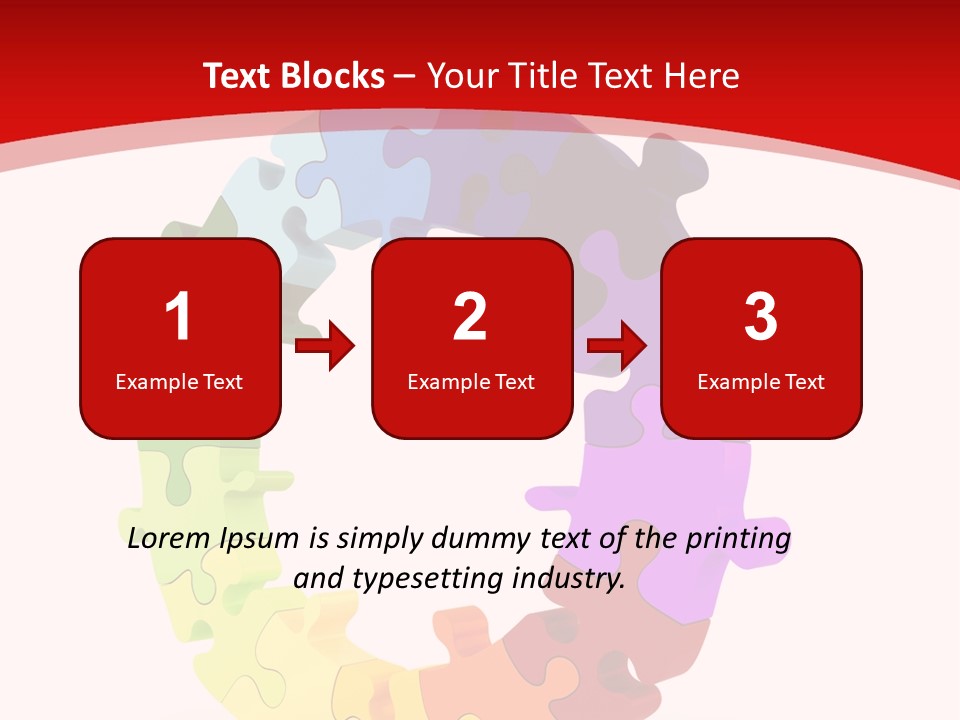 Text Blocks – Your Title Text Here

1
Example Text

2
Example Text

3
Example Text

Lorem Ipsum is simply dummy text of the printing and typesetting industry.